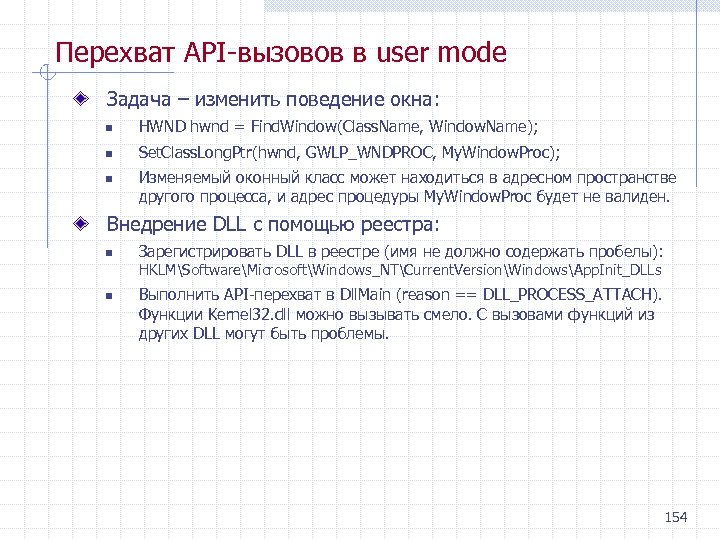 Перехват API-вызовов в user mode

Задача – изменить поведение окна:

HWND hwnd = FindWindow(ClassName, WindowName);

SetClassLongPtr(hwnd, GWLP_WNDPROC, MyWindowProc);

Изменяемый оконный класс может находиться в адресном пространстве другого процесса, и адрес процедуры MyWindowProc будет не валиден.

Внедрение DLL с помощью реестра:

Зарегистрировать DLL в реестре (имя не должно содержать пробелы): HKLM\Software\Microsoft\Windows_NT\CurrentVersion\Windows\AppInit_DLLs

Выполнить API-перехват в DllMain (reason == DLL_PROCESS_ATTACH). Функции Kernel32.dll можно вызывать смело. С вызовами функций из других DLL могут быть проблемы.

154